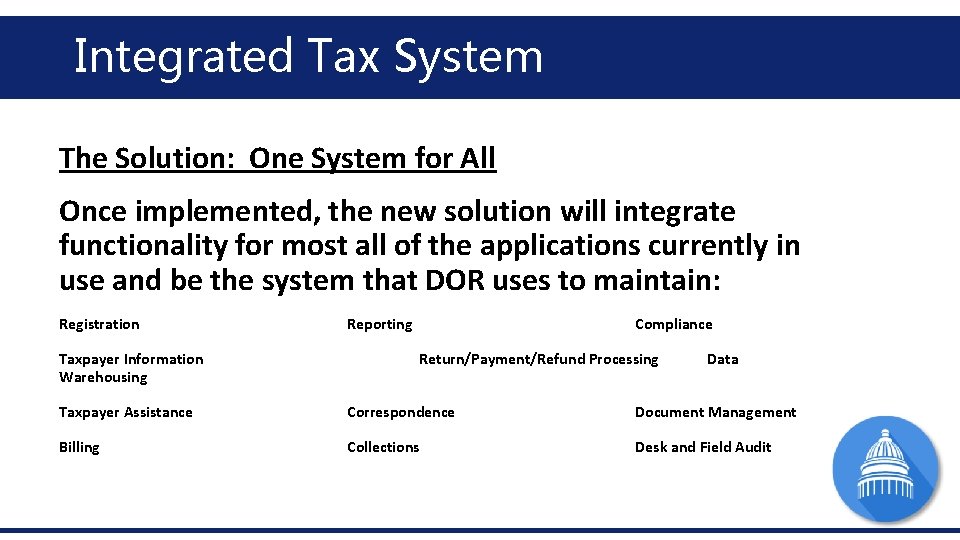 Integrated Tax System

The Solution: One System for All

Once implemented, the new solution will integrate functionality for most all of the applications currently in use and be the system that DOR uses to maintain:

Registration

Reporting

Compliance

Taxpayer Information

Return/Payment/Refund Processing

Data Warehousing

Taxpayer Assistance

Correspondence

Document Management

Billing

Collections

Desk and Field Audit